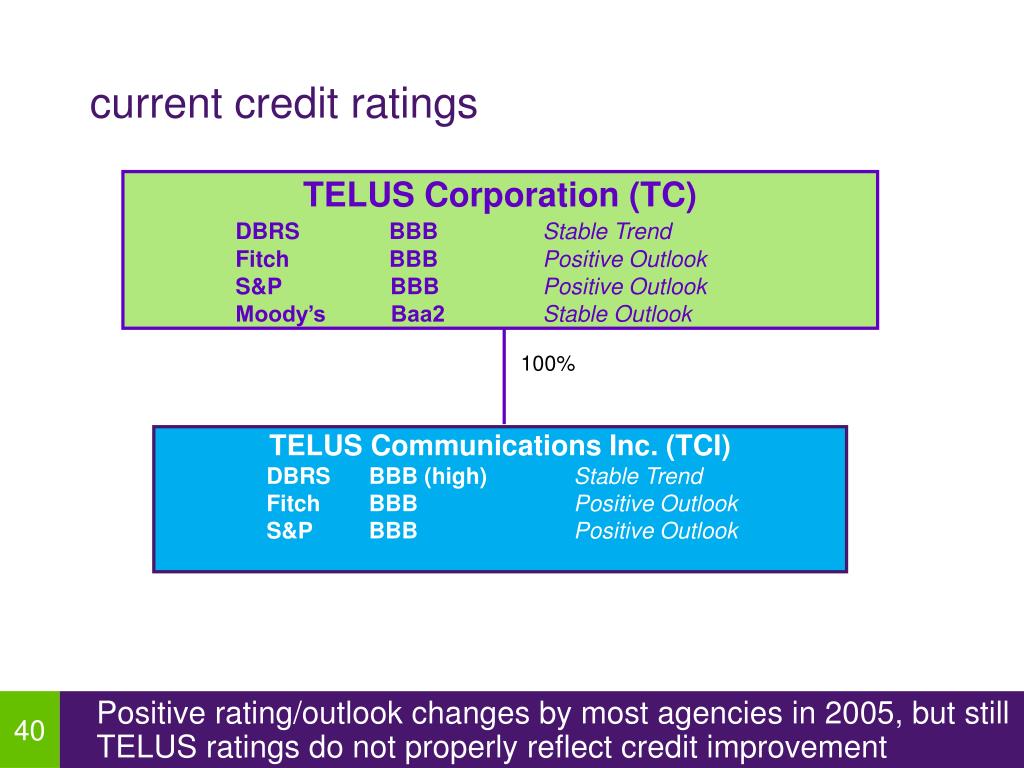 current credit ratings

TELUS Corporation (TC)

| DBRS | BBB | Stable Trend |
|---|---|---|
| Fitch | BBB | Positive Outlook |
| S&P | BBB | Positive Outlook |
| Moody's | Baa2 | Stable Outlook |

100%

TELUS Communications Inc. (TCI)

| DBRS | BBB (high) | Stable Trend |
|---|---|---|
| Fitch | BBB | Positive Outlook |
| S&P | BBB | Positive Outlook |

40

Positive rating/outlook changes by most agencies in 2005, but still TELUS ratings do not properly reflect credit improvement